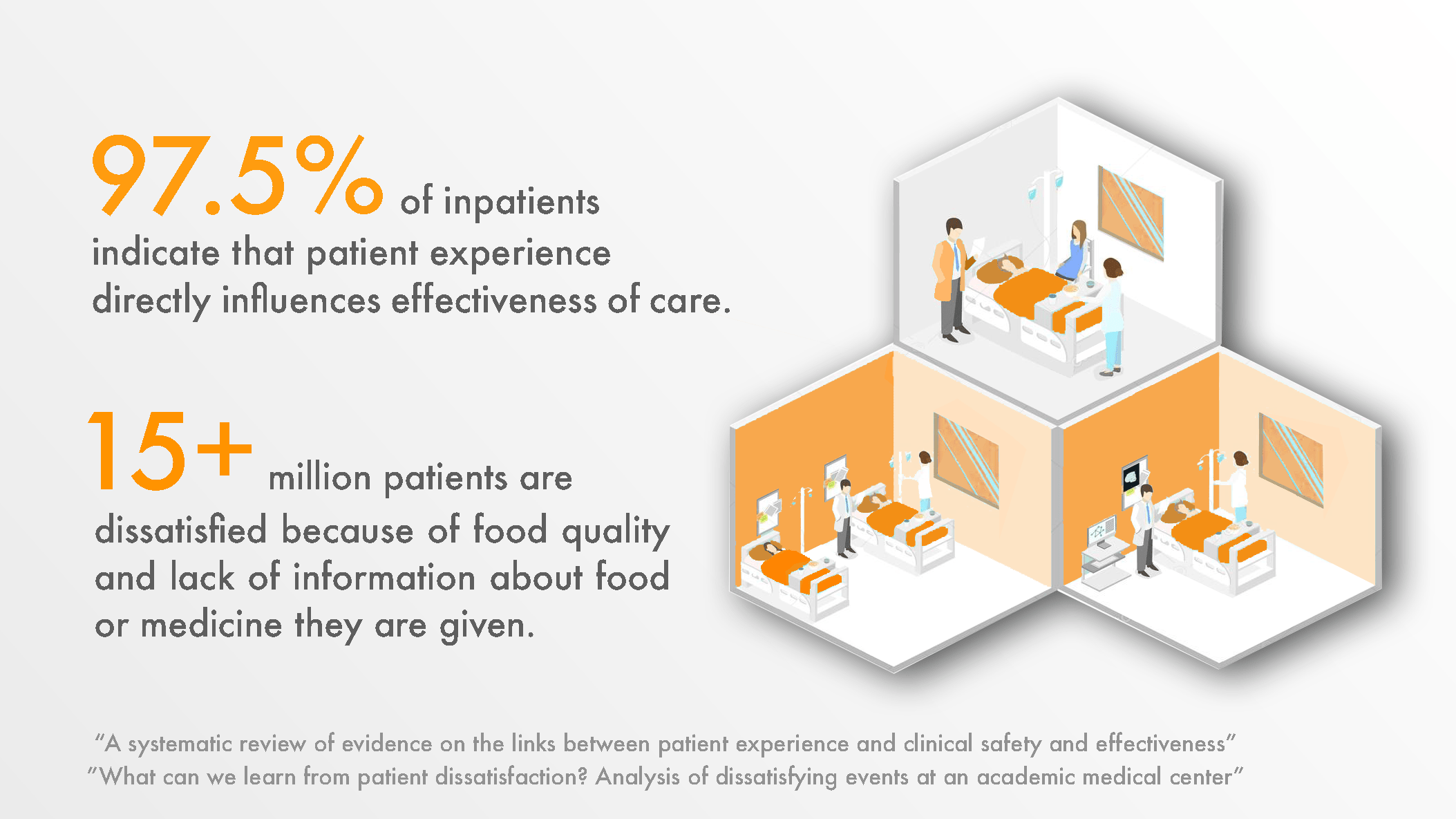 97.5% of inpatients indicate that patient experience directly influences effectiveness of care.

15+ million patients are dissatisfied because of food quality and lack of information about food or medicine they are given.

"A systematic review of evidence on the links between patient experience and clinical safety and effectiveness"
"What can we learn from patient dissatisfaction? Analysis of dissatisfying events at an academic medical center"